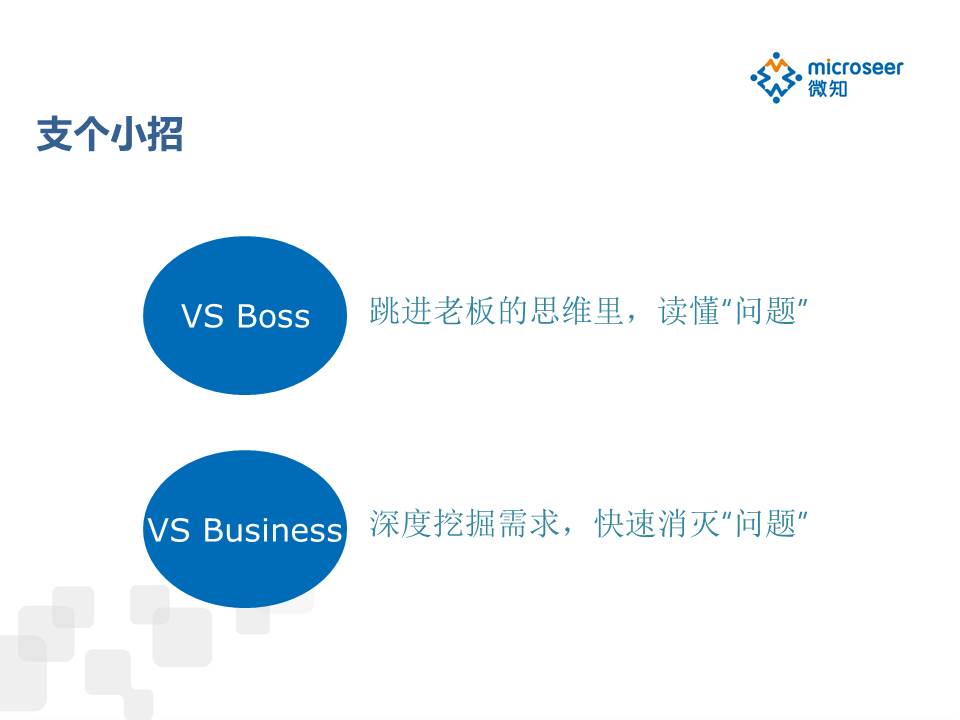 microseer
微知

支个小招

VS Boss

跳进老板的思维里，读懂"问题"

VS Business

深度挖掘需求，快速消灭"问题"